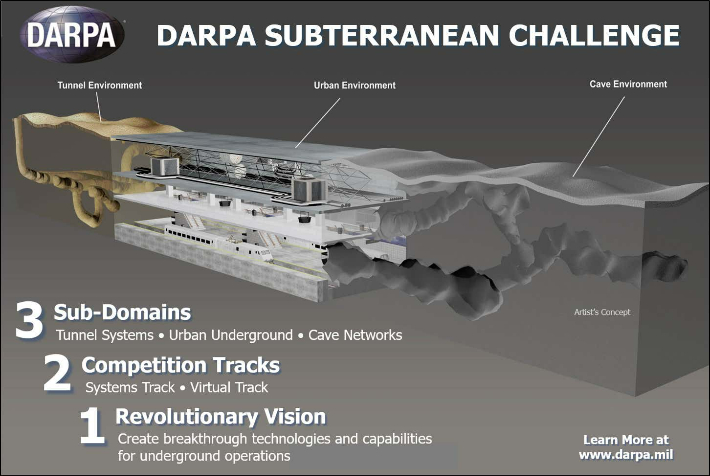 DARPA

DARPA SUBTERRANEAN CHALLENGE

Tunnel Environment

Urban Environment

Cave Environment

Artist's Concept

3 Sub-Domains
Tunnel Systems • Urban Underground • Cave Networks

2 Competition Tracks
Systems Track • Virtual Track

1 Revolutionary Vision
Create breakthrough technologies and capabilities for underground operations

Learn More at
www.darpa.mil